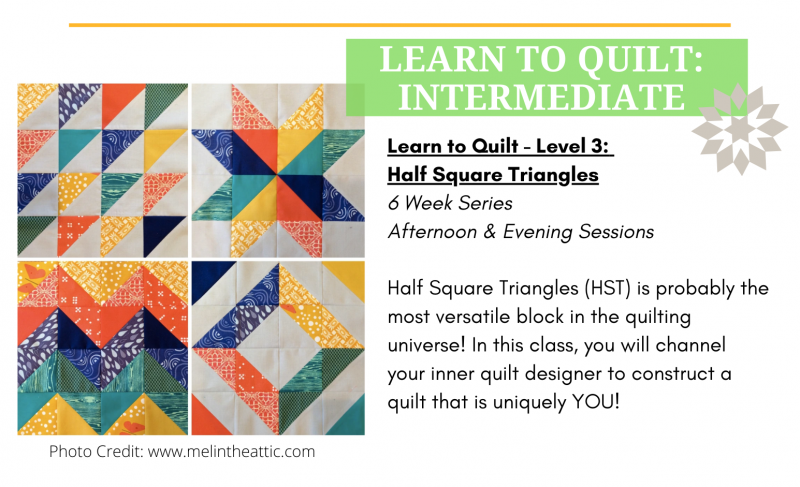 LEARN TO QUILT: INTERMEDIATE

Learn to Quilt - Level 3: Half Square Triangles
6 Week Series
Afternoon & Evening Sessions

Half Square Triangles (HST) is probably the most versatile block in the quilting universe! In this class, you will channel your inner quilt designer to construct a quilt that is uniquely YOU!

Photo Credit: www.melintheattic.com